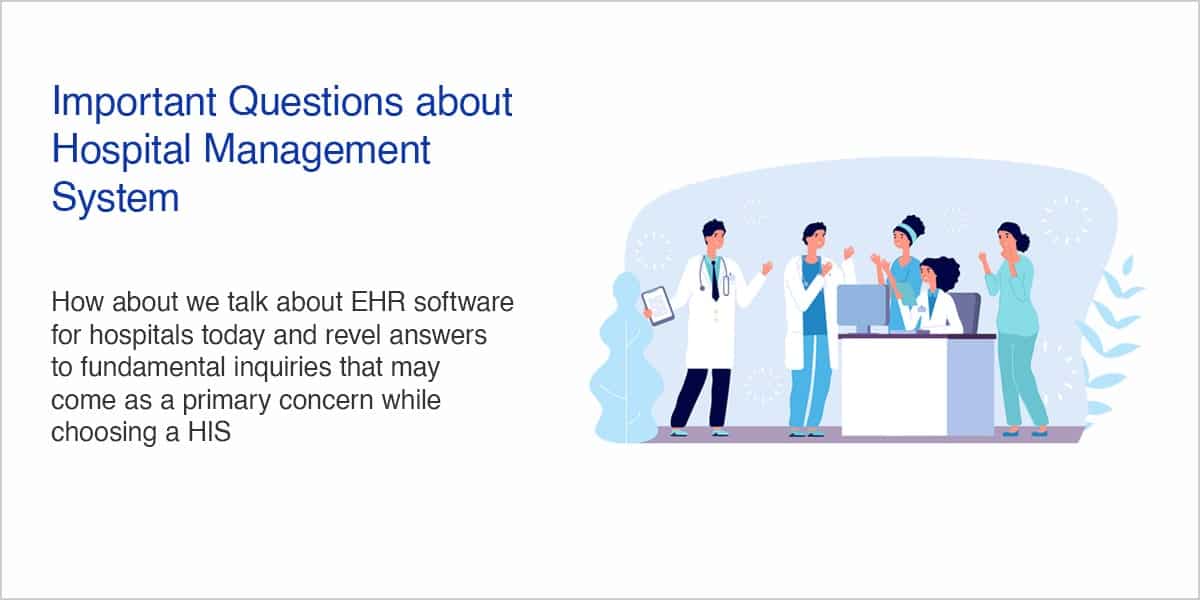 Important Questions about Hospital Management System

How about we talk about EHR software for hospitals today and revel answers to fundamental inquiries that may come as a primary concern while choosing a HIS